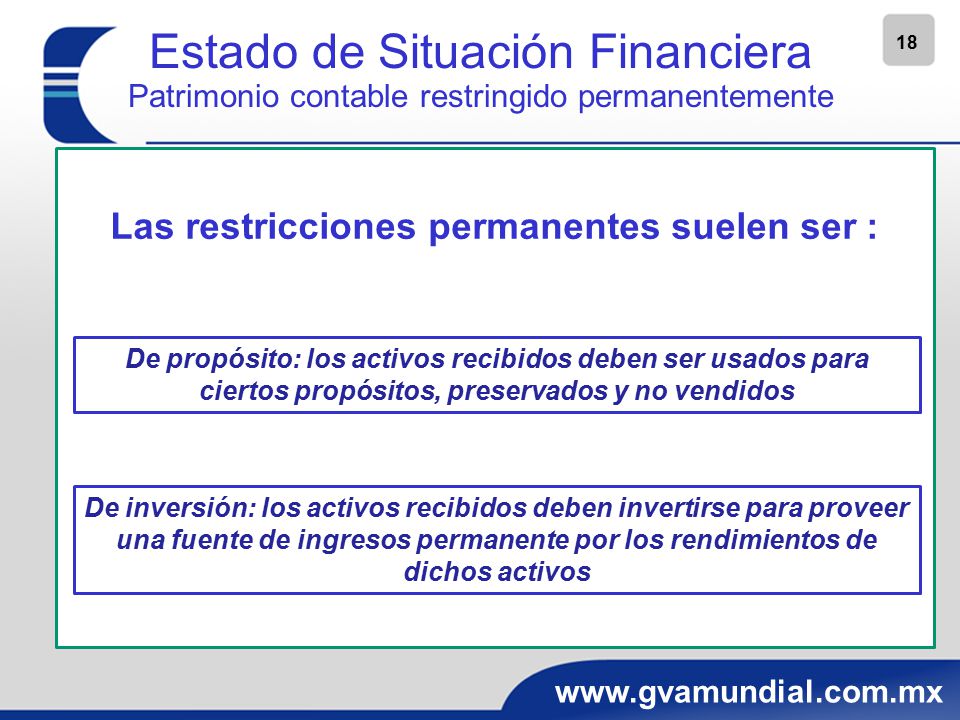 Estado de Situación Financiera
Patrimonio contable restringido permanentemente

18

Las restricciones permanentes suelen ser :

De propósito: los activos recibidos deben ser usados para ciertos propósitos, preservados y no vendidos

De inversión: los activos recibidos deben invertirse para proveer una fuente de ingresos permanente por los rendimientos de dichos activos

www.gvamundial.com.mx